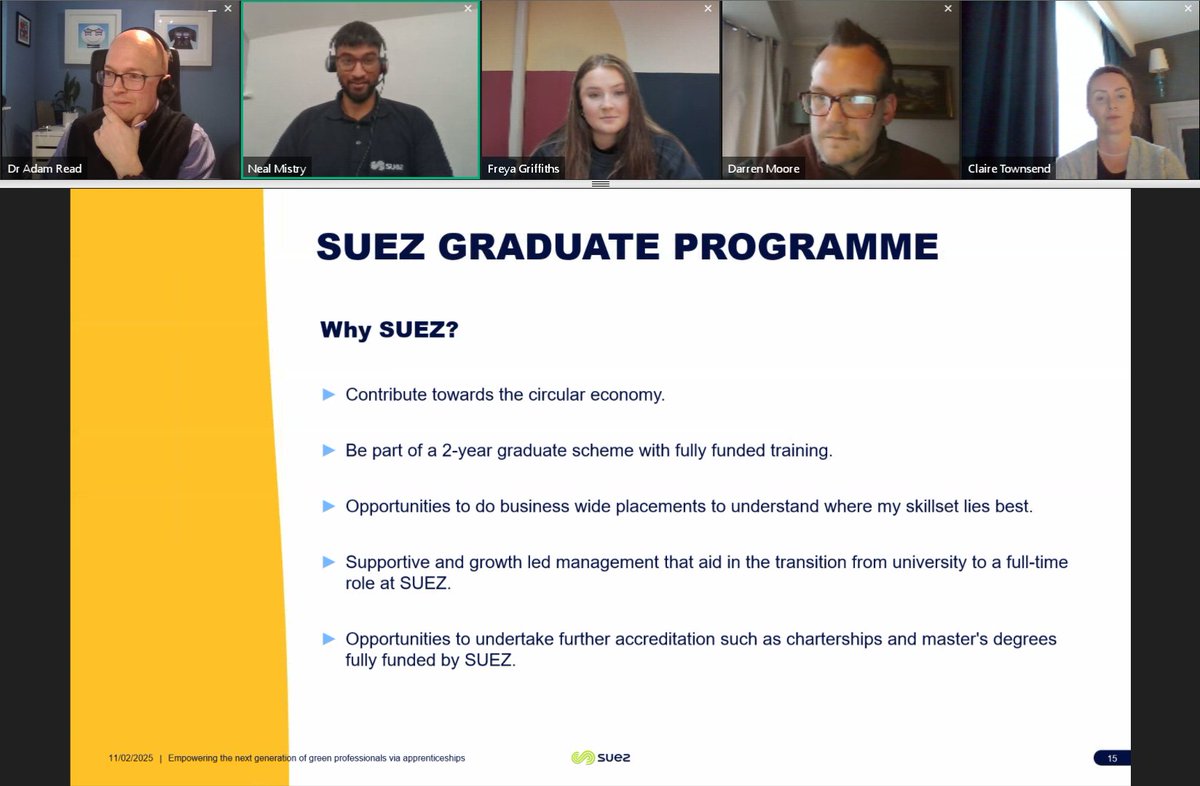 Dr Adam Read

Neal Mistry

suez

Freya Griffiths

Darren Moore

Claire Townsend

SUEZ GRADUATE PROGRAMME

Why SUEZ?

► Contribute towards the circular economy.

► Be part of a 2-year graduate scheme with fully funded training.

► Opportunities to do business wide placements to understand where my skillset lies best.

► Supportive and growth led management that aid in the transition from university to a full-time role at SUEZ.

► Opportunities to undertake further accreditation such as charterships and master's degrees fully funded by SUEZ.

11/02/2025 | Empowering the next generation of green professionals via apprenticeships

suez

15